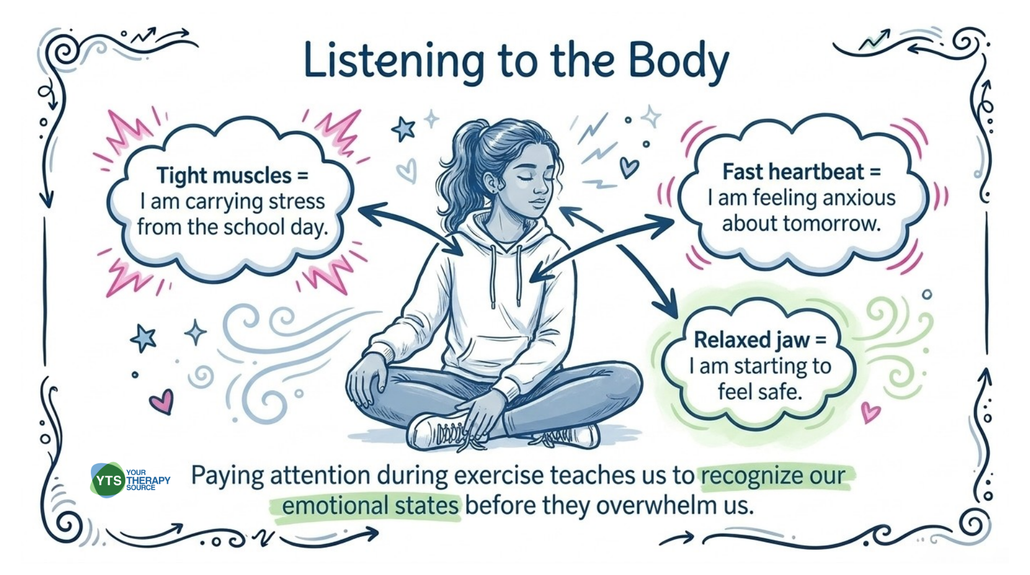 Listening to the Body

Tight muscles = I am carrying stress from the school day.

Fast heartbeat = I am feeling anxious about tomorrow.

Relaxed jaw = I am starting to feel safe.

YTS YOUR THERAPY SOURCE

Paying attention during exercise teaches us to recognize our emotional states before they overwhelm us.